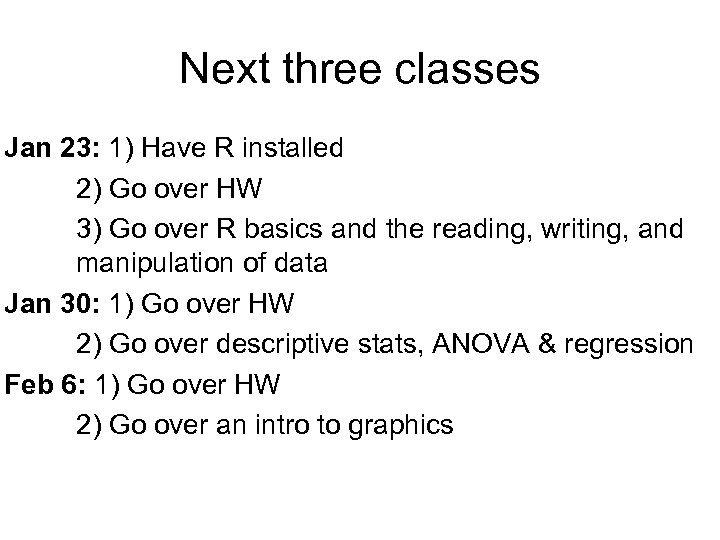 Next three classes

Jan 23: 1) Have R installed

2) Go over HW

3) Go over R basics and the reading, writing, and manipulation of data

Jan 30: 1) Go over HW

2) Go over descriptive stats, ANOVA & regression

Feb 6: 1) Go over HW

2) Go over an intro to graphics